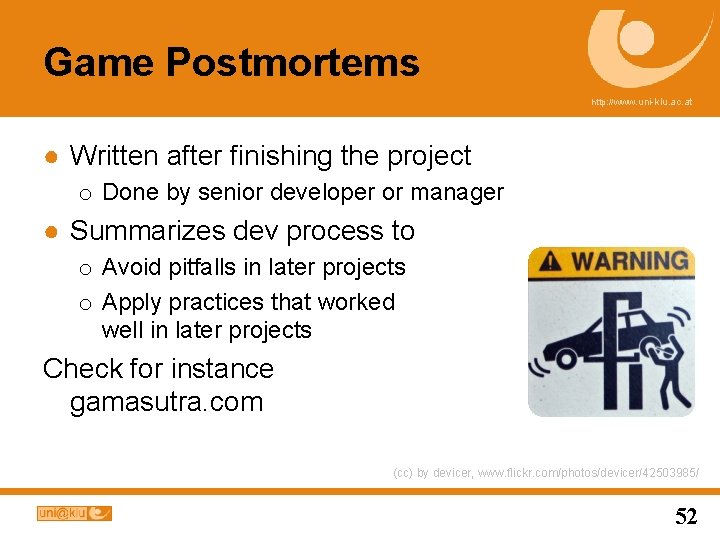 Game Postmortems

http://www.uni-klu.ac.at

● Written after finishing the project
  ○ Done by senior developer or manager
● Summarizes dev process to
  ○ Avoid pitfalls in later projects
  ○ Apply practices that worked well in later projects

Check for instance gamasutra.com

WARNING

(cc) by devicer, www.flickr.com/photos/devicer/42503985/

uni@klu

52